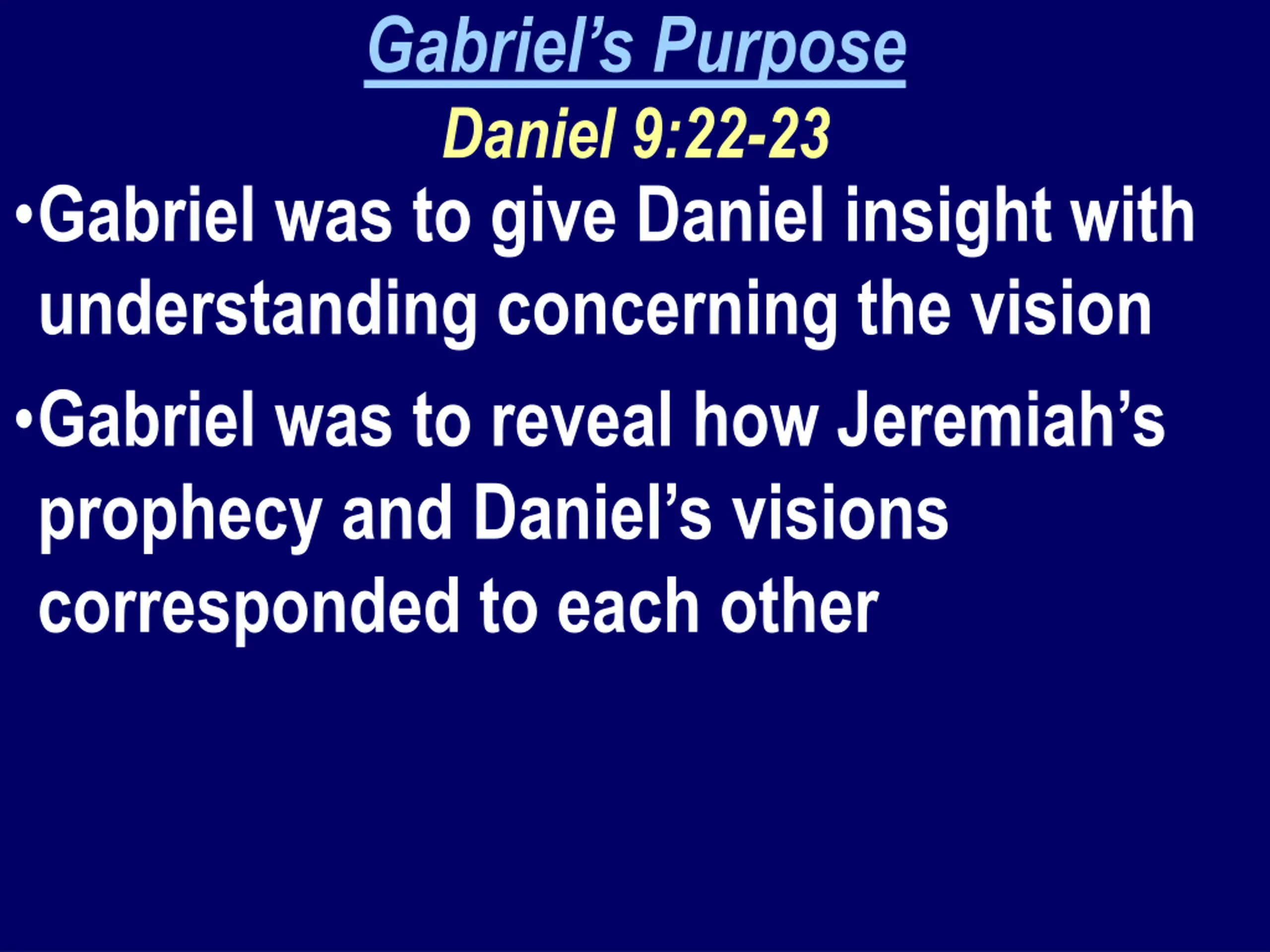 Gabriel’s Purpose
Daniel 9:22-23

•Gabriel was to give Daniel insight with understanding concerning the vision

•Gabriel was to reveal how Jeremiah’s prophecy and Daniel’s visions corresponded to each other